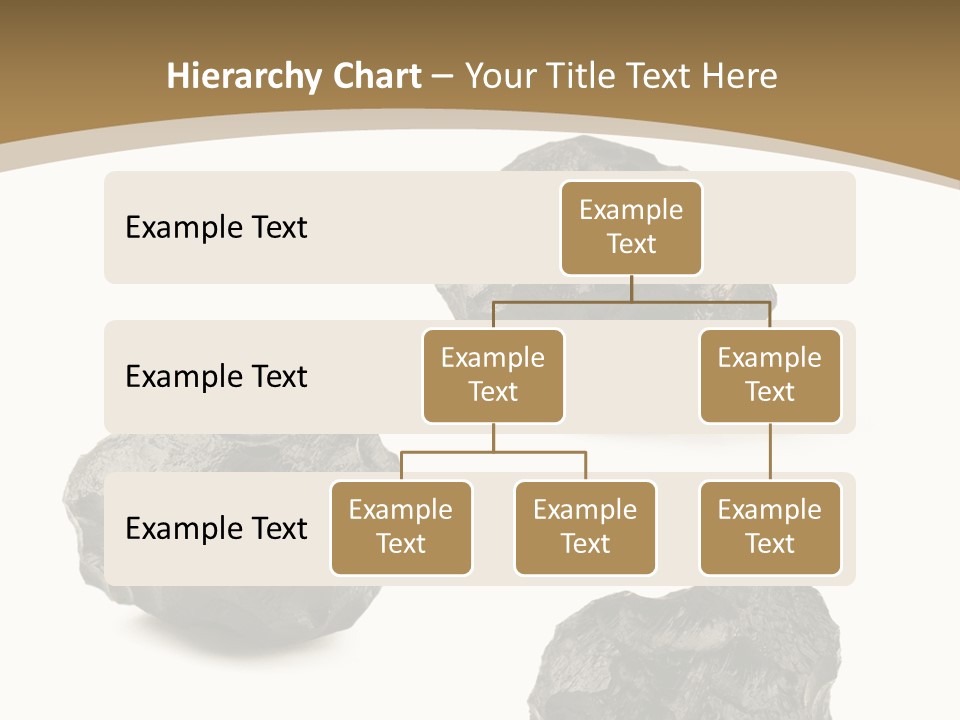 Hierarchy Chart – Your Title Text Here

Example Text

Example Text

Example Text

Example Text

Example Text

Example Text

Example Text

Example Text

Example Text